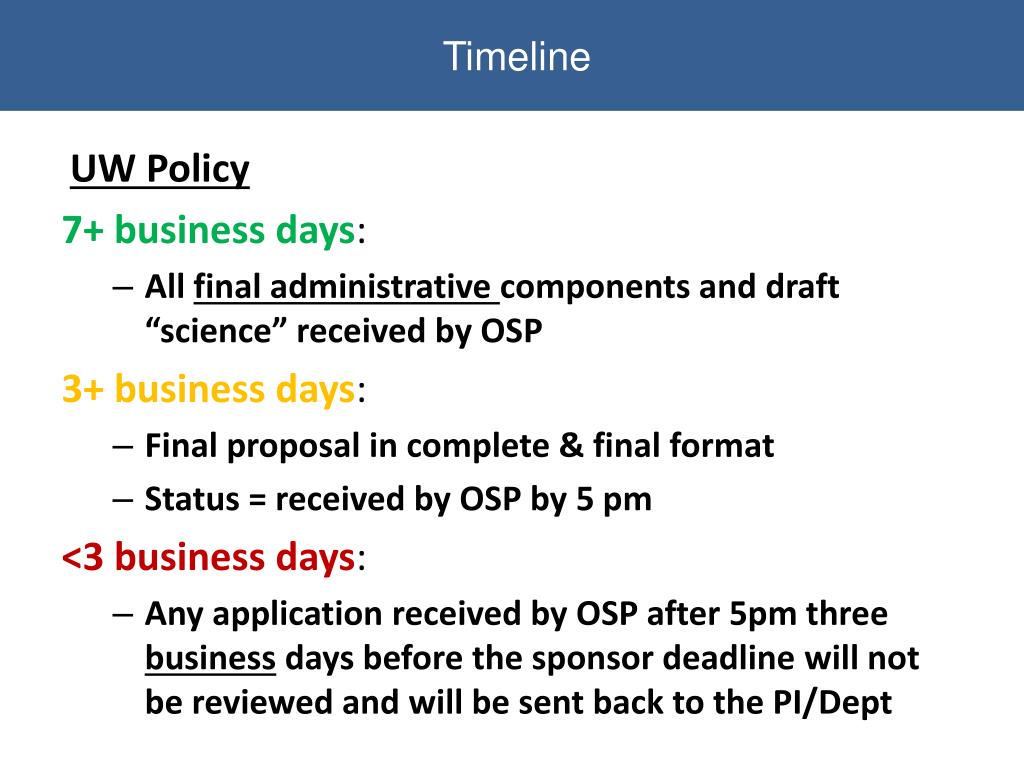 Timeline

UW Policy

7+ business days:

– All final administrative components and draft “science” received by OSP

3+ business days:

– Final proposal in complete & final format

– Status = received by OSP by 5 pm

<3 business days:

– Any application received by OSP after 5pm three business days before the sponsor deadline will not be reviewed and will be sent back to the PI/Dept